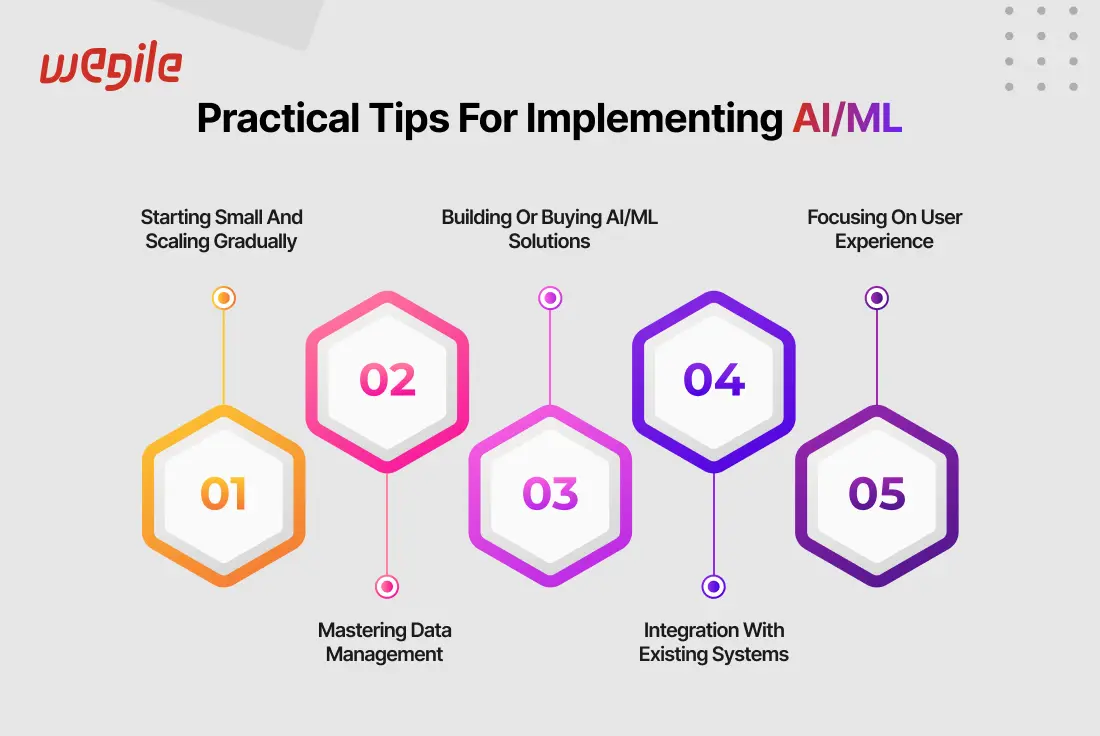 wegile

Practical Tips For Implementing AI/ML

Starting Small And Scaling Gradually

01

02

Mastering Data Management

Building Or Buying AI/ML Solutions

03

04

Integration With Existing Systems

Focusing On User Experience

05